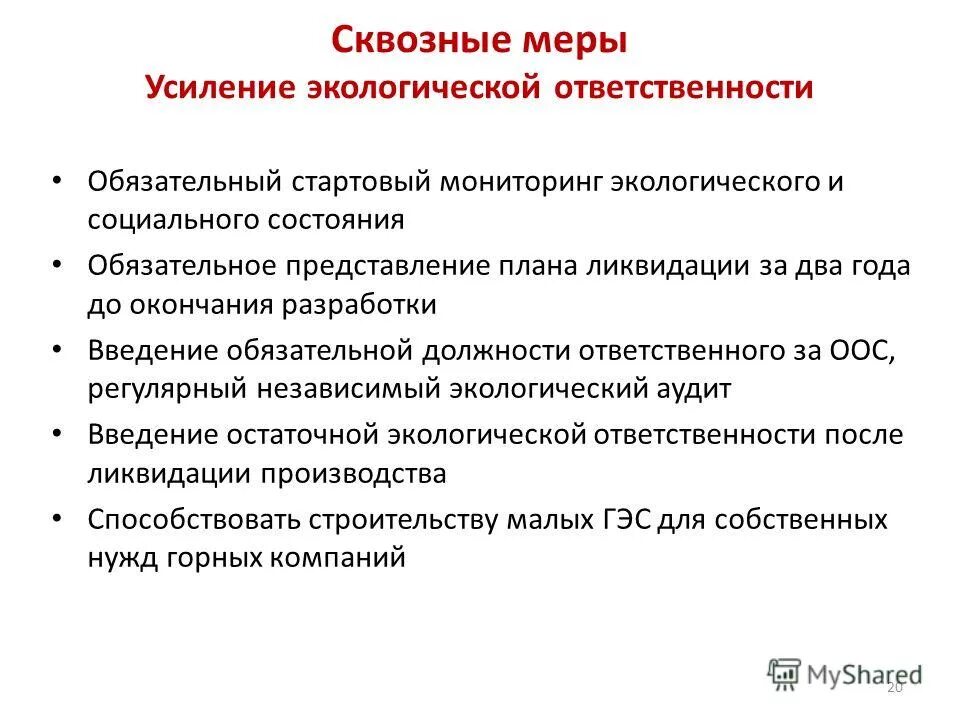 Сквозные меры
Усиление экологической ответственности

• Обязательный стартовый мониторинг экологического и социального состояния
• Обязательное представление плана ликвидации за два года до окончания разработки
• Введение обязательной должности ответственного за ООС, регулярный независимый экологический аудит
• Введение остаточной экологической ответственности после ликвидации производства
• Способствовать строительству малых ГЭС для собственных нужд горных компаний

MyShared
20